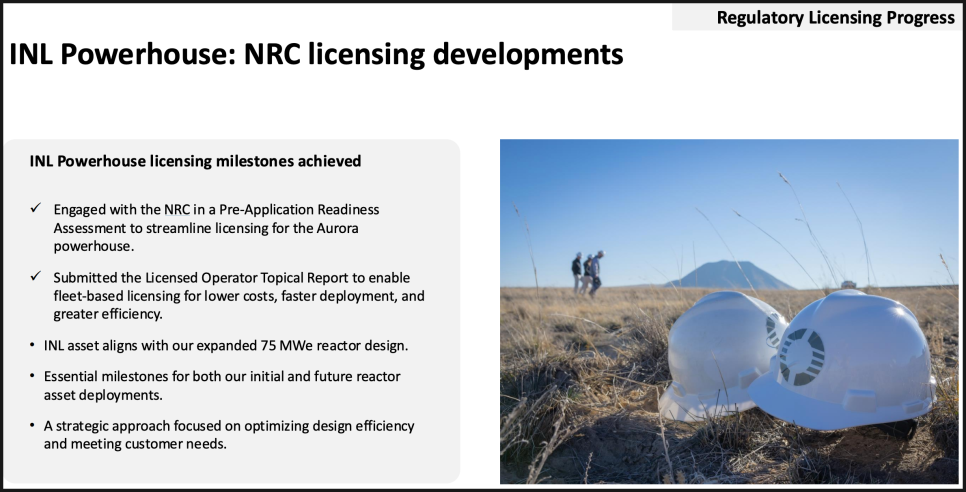 Regulatory Licensing Progress

INL Powerhouse: NRC licensing developments

INL Powerhouse licensing milestones achieved

✓ Engaged with the NRC in a Pre-Application Readiness Assessment to streamline licensing for the Aurora powerhouse.

✓ Submitted the Licensed Operator Topical Report to enable fleet-based licensing for lower costs, faster deployment, and greater efficiency.

• INL asset aligns with our expanded 75 MWe reactor design.

• Essential milestones for both our initial and future reactor asset deployments.

• A strategic approach focused on optimizing design efficiency and meeting customer needs.